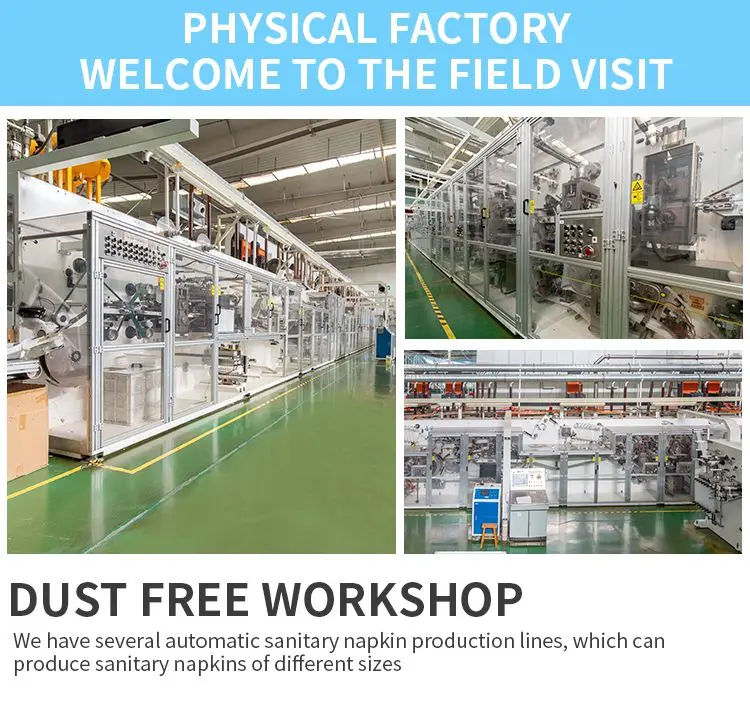 PHYSICAL FACTORY
WELCOME TO THE FIELD VISIT

DUST FREE WORKSHOP

We have several automatic sanitary napkin production lines, which can produce sanitary napkins of different sizes